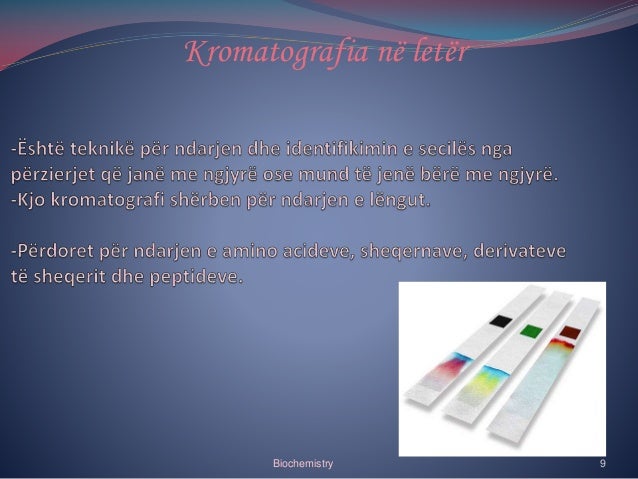 Kromatografia në letër

-Është teknikë për ndarjen dhe identifikimin e secilës nga përzierjet që janë me ngjyrë ose mund të jenë bërë me ngjyrë.
-Kjo kromatografi shërben për ndarjen e lëngut.

-Përdoret për ndarjen e amino acideve, sheqernave, derivateve të sheqerit dhe peptideve.

Biochemistry

9